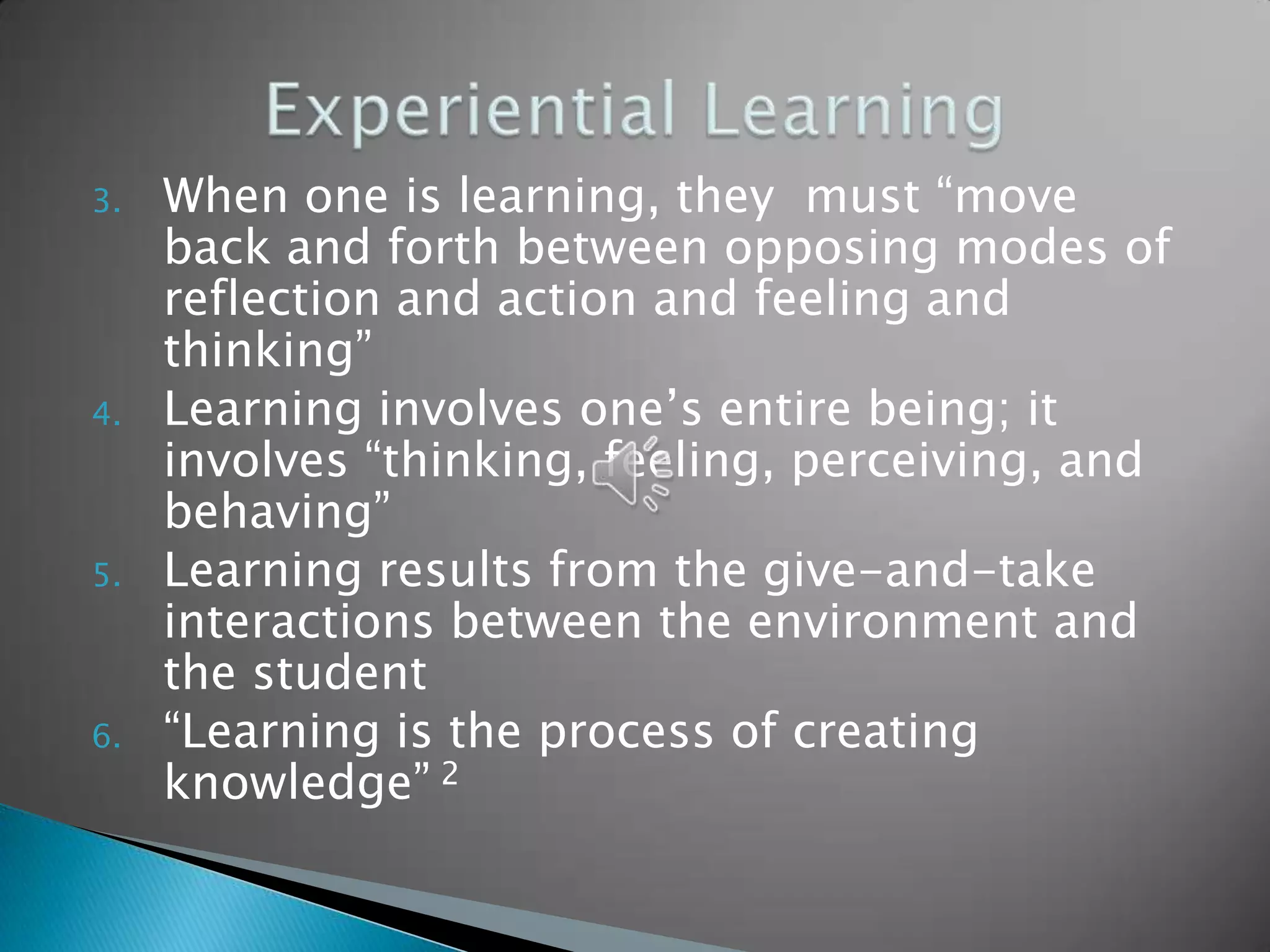 Experiential Learning

3. When one is learning, they must “move back and forth between opposing modes of reflection and action and feeling and thinking”

4. Learning involves one’s entire being; it involves “thinking, feeling, perceiving, and behaving”

5. Learning results from the give-and-take interactions between the environment and the student

6. “Learning is the process of creating knowledge” $^2$